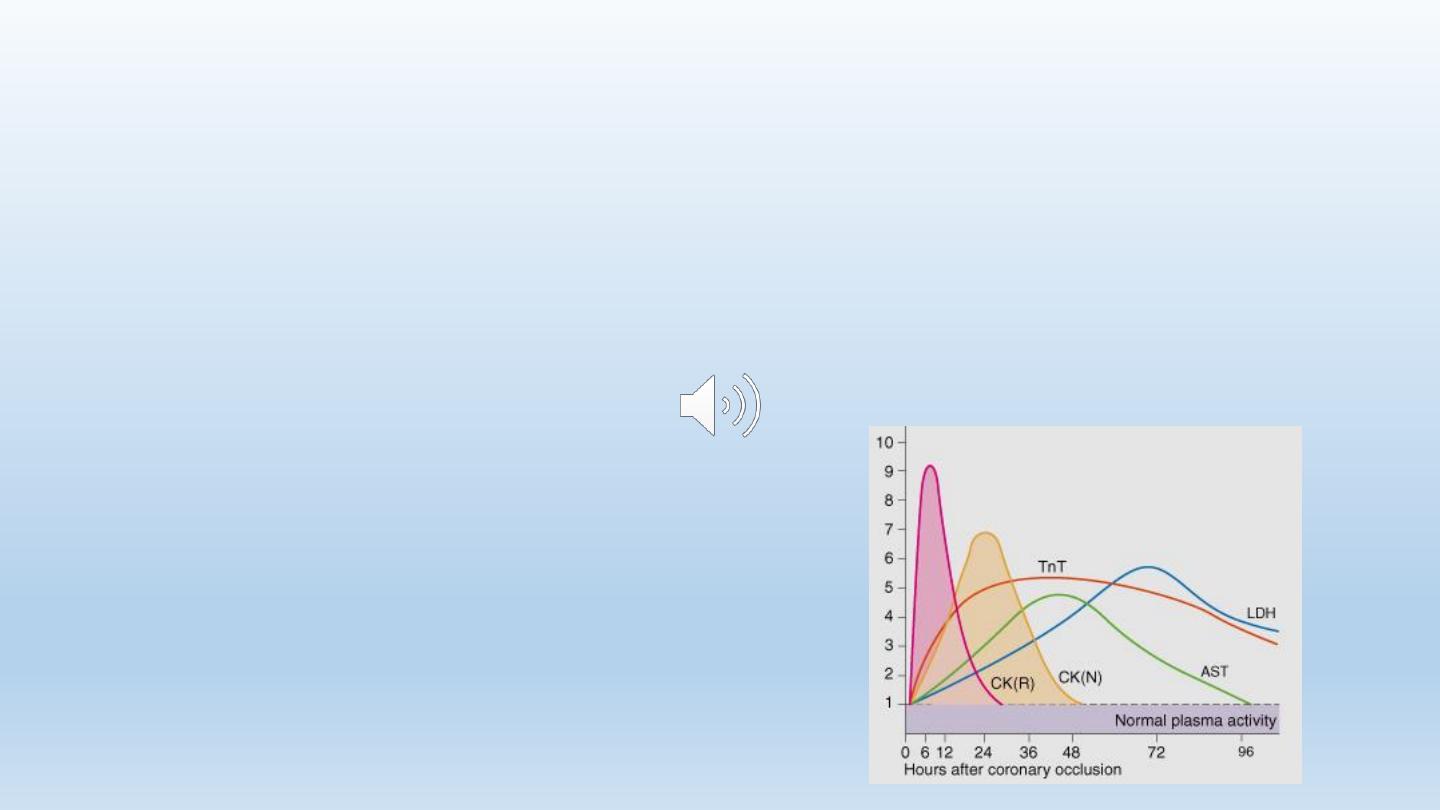 10
9
8
7
6
5
4
3
2
1

TnT
LDH
AST
CK(R)
CK(N)
Normal plasma activity

0 6 12 24 36 48 72 96
Hours after coronary occlusion